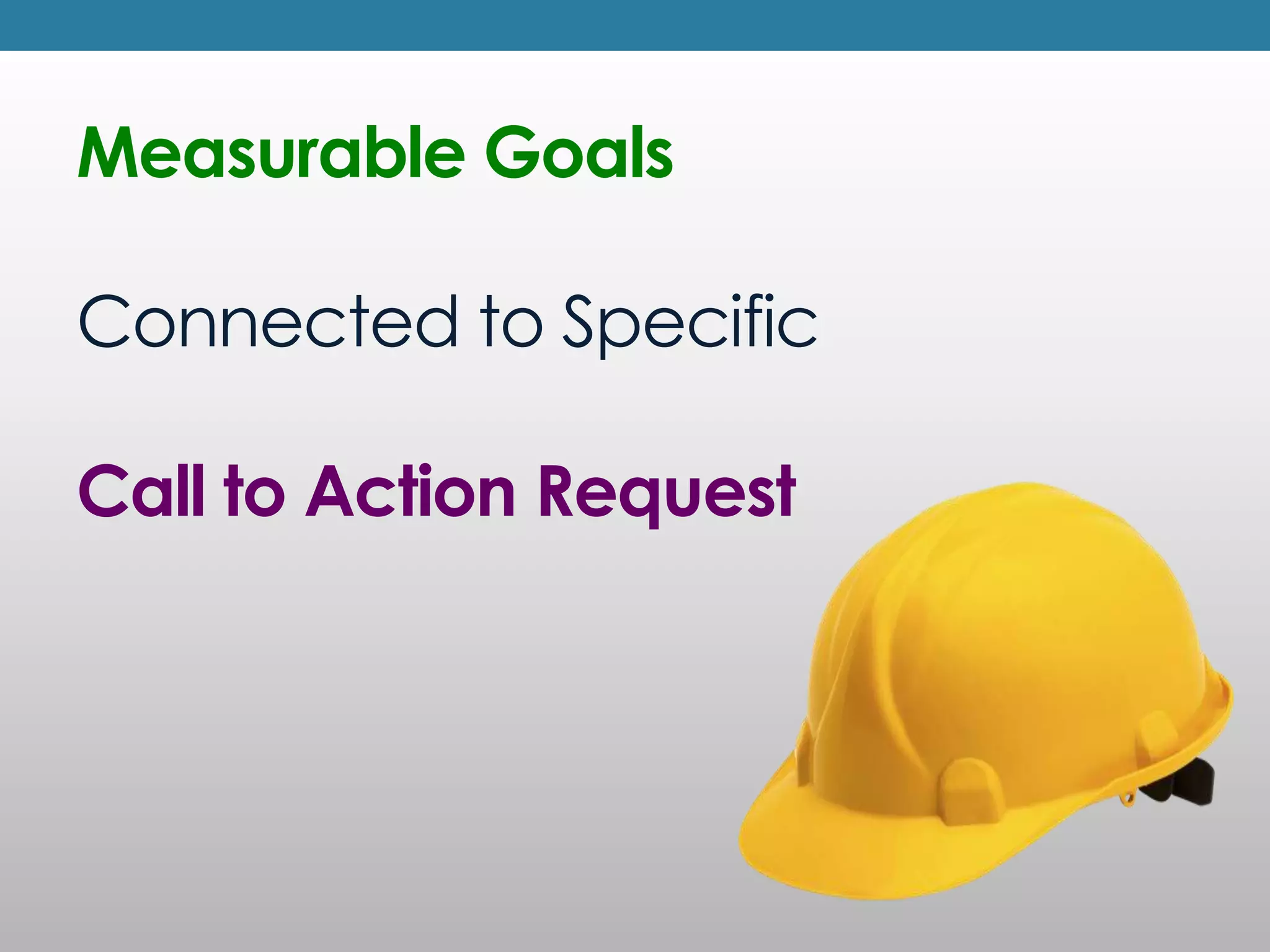 Measurable Goals

Connected to Specific

Call to Action Request